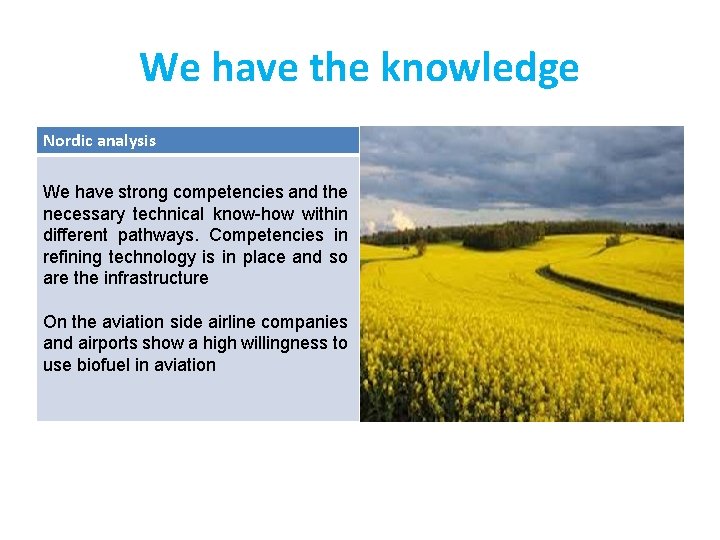 We have the knowledge

Nordic analysis

We have strong competencies and the necessary technical know-how within different pathways. Competencies in refining technology is in place and so are the infrastructure

On the aviation side airline companies and airports show a high willingness to use biofuel in aviation